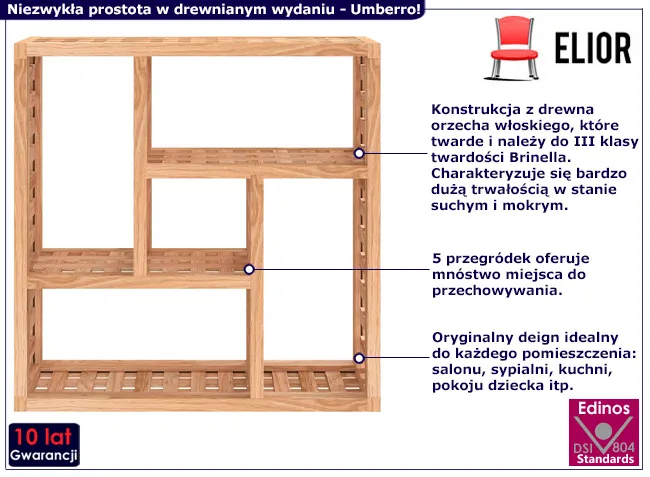 Niezwykła prostota w drewnianym wydaniu - Umberro!

ELIOR

Konstrukcja z drewna orzecha włoskiego, które twarde i należy do III klasy twardości Brinella. Charakteryzuje się bardzo dużą trwałością w stanie suchym i mokrym.

5 przegródek oferuje mnóstwo miejsca do przechowywania.

Oryginalny deign idealny do każdego pomieszczenia: salonu, sypialni, kuchni, pokoju dziecka itp.

10 lat Gwarancji

Edinos DSI 804 Standards